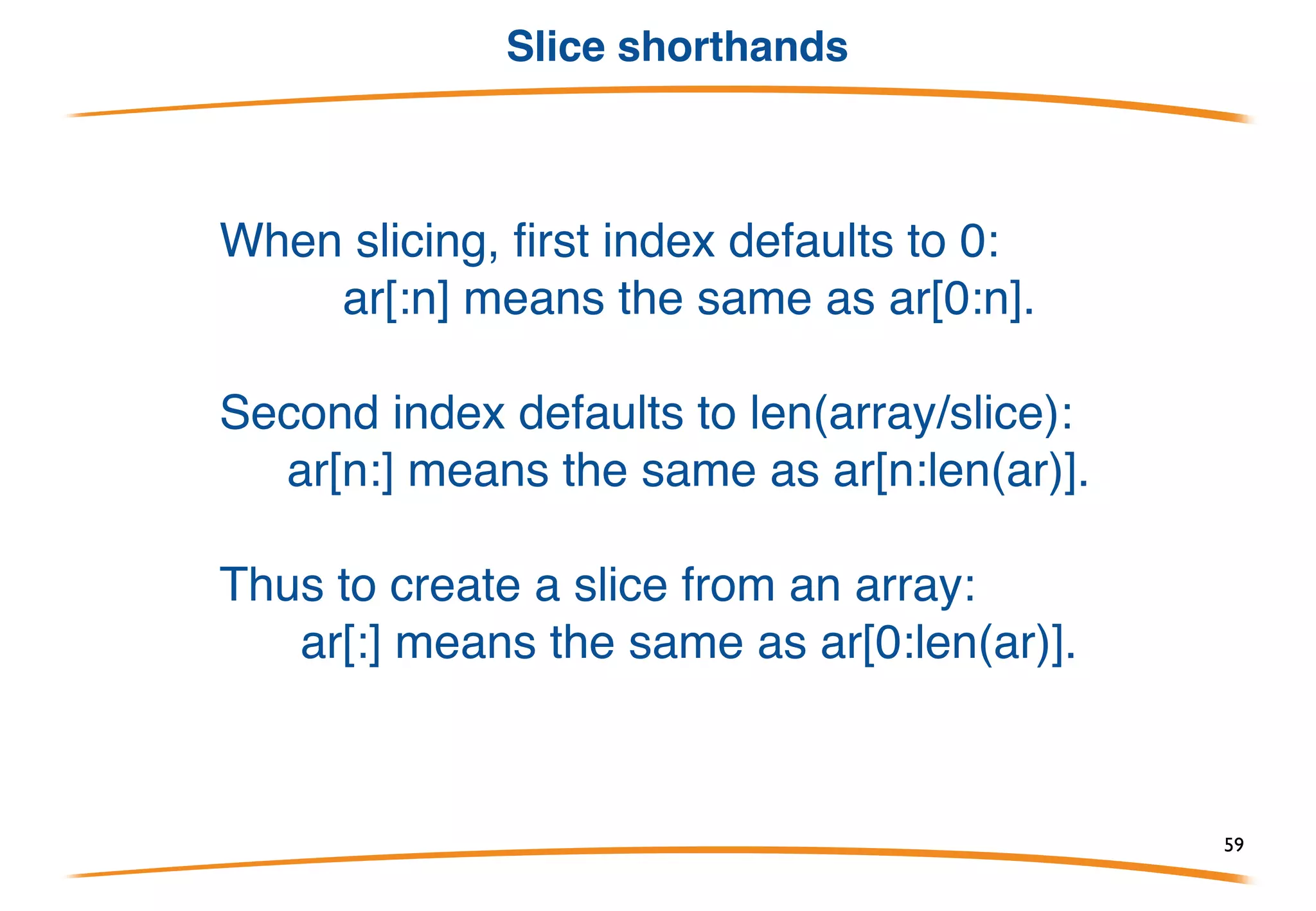 Slice shorthands

When slicing, first index defaults to 0:
ar[:n] means the same as ar[0:n].

Second index defaults to len(array/slice):
ar[n:] means the same as ar[n:len(ar)].

Thus to create a slice from an array:
ar[:] means the same as ar[0:len(ar)].

59